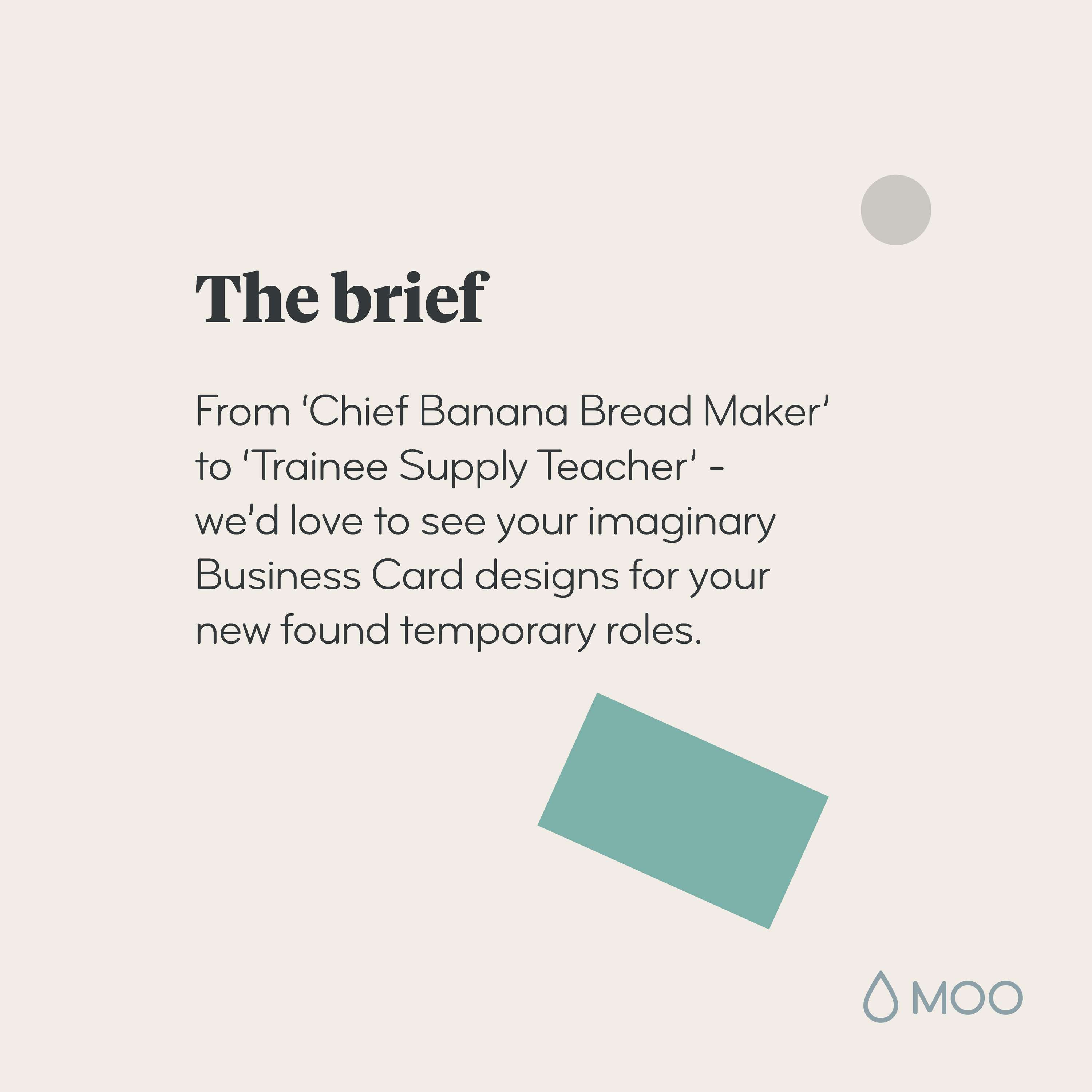 The brief

From ‘Chief Banana Bread Maker’ to ‘Trainee Supply Teacher’ - we’d love to see your imaginary Business Card designs for your new found temporary roles.

MOO